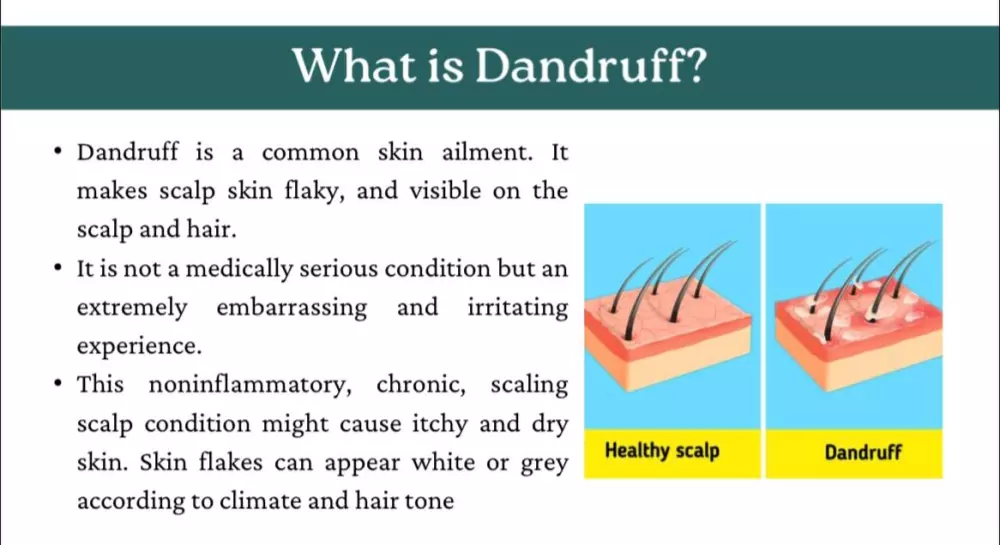 What is Dandruff?

• Dandruff is a common skin ailment. It makes scalp skin flaky, and visible on the scalp and hair.

• It is not a medically serious condition but an extremely embarrassing and irritating experience.

• This noninflammatory, chronic, scaling scalp condition might cause itchy and dry skin. Skin flakes can appear white or grey according to climate and hair tone

Healthy scalp

Dandruff